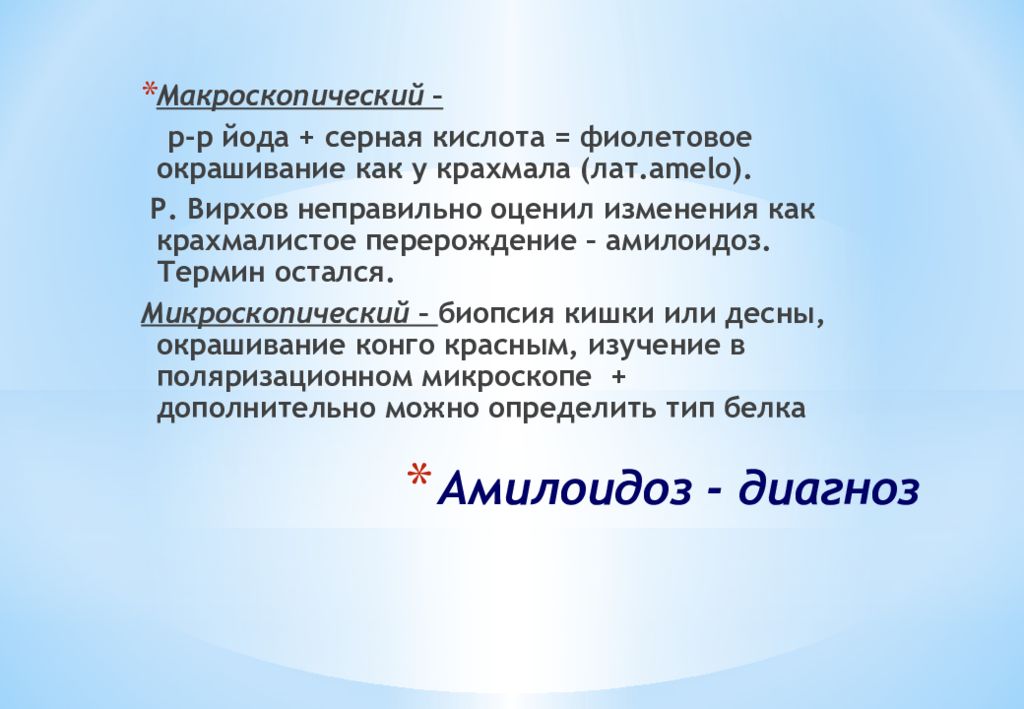 *Макроскопический –

р-р йода + серная кислота = фиолетовое окрашивание как у крахмала (лат.amelo).

Р. Вирхов неправильно оценил изменения как крахмалистое перерождение – амилоидоз. Термин остался.

Микроскопический – биопсия кишки или десны, окрашивание конго красным, изучение в поляризационном микроскопе + дополнительно можно определить тип белка

* Амилоидоз - диагноз